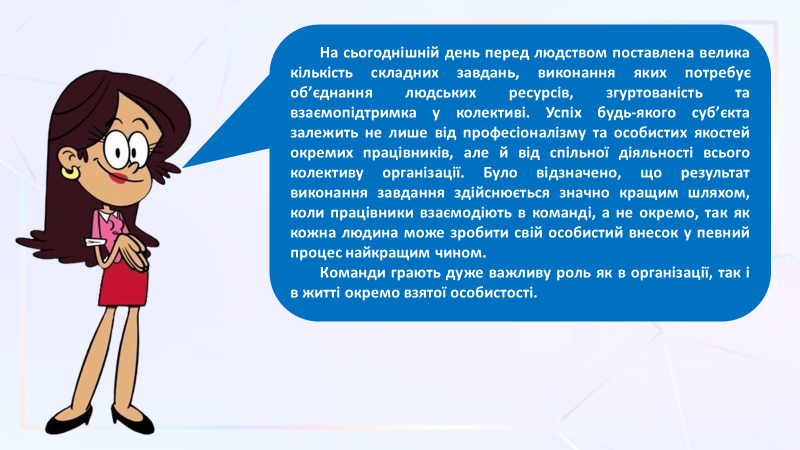 На сьогоднішній день перед людством поставлена велика кількість складних завдань, виконання яких потребує об’єднання людських ресурсів, згуртованість та взаємопідтримка у колективі. Успіх будь-якого суб’єкта залежить не лише від професіоналізму та особистих якостей окремих працівників, але й від спільної діяльності всього колективу організації. Було відзначено, що результат виконання завдання здійснюється значно кращим шляхом, коли працівники взаємодіють в команді, а не окремо, так як кожна людина може зробити свій особистий внесок у певний процес найкращим чином.

Команди грають дуже важливу роль як в організації, так і в житті окремо взятої особистості.